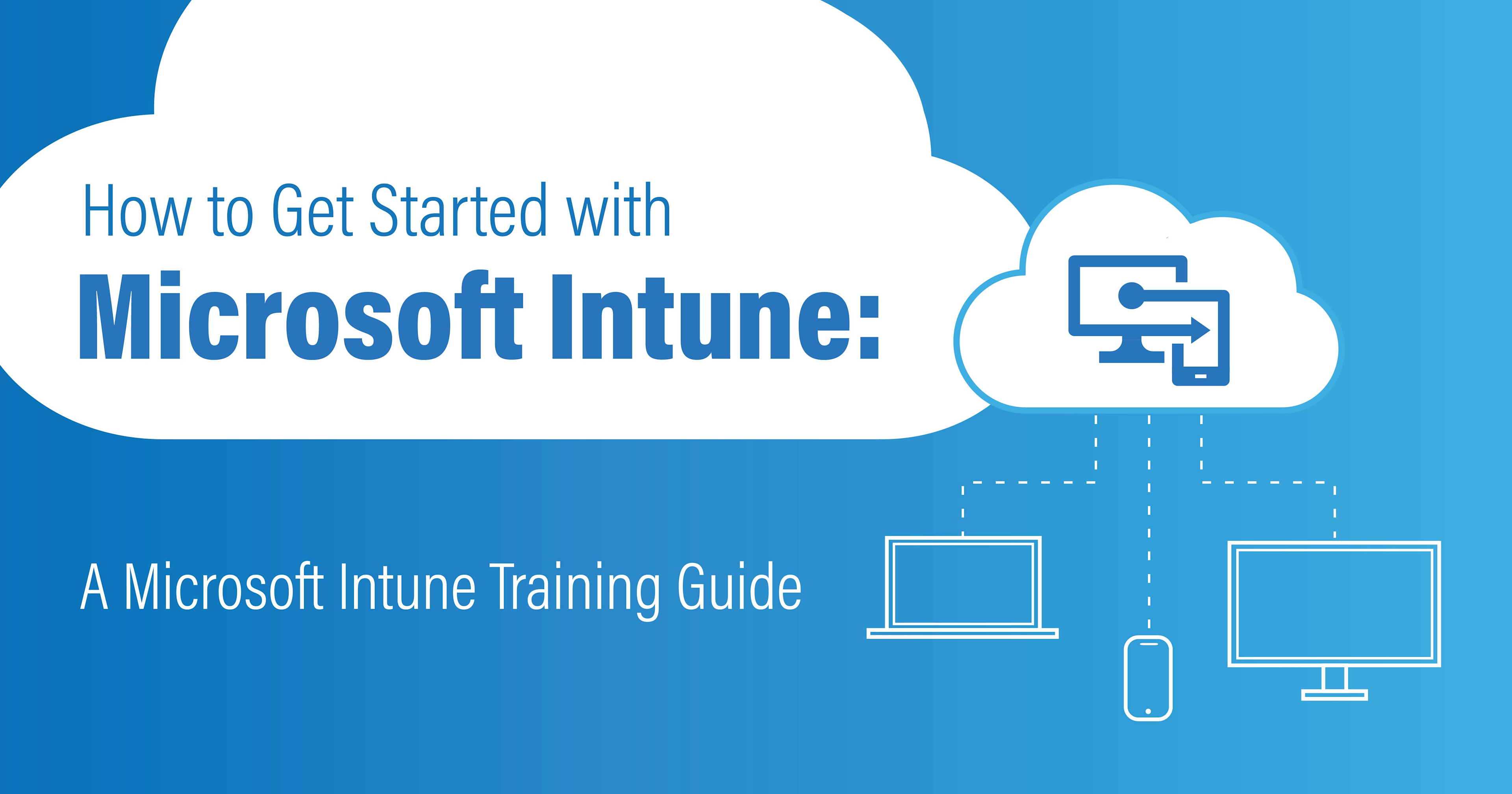 How to Get Started with
Microsoft Intune:

A Microsoft Intune Training Guide